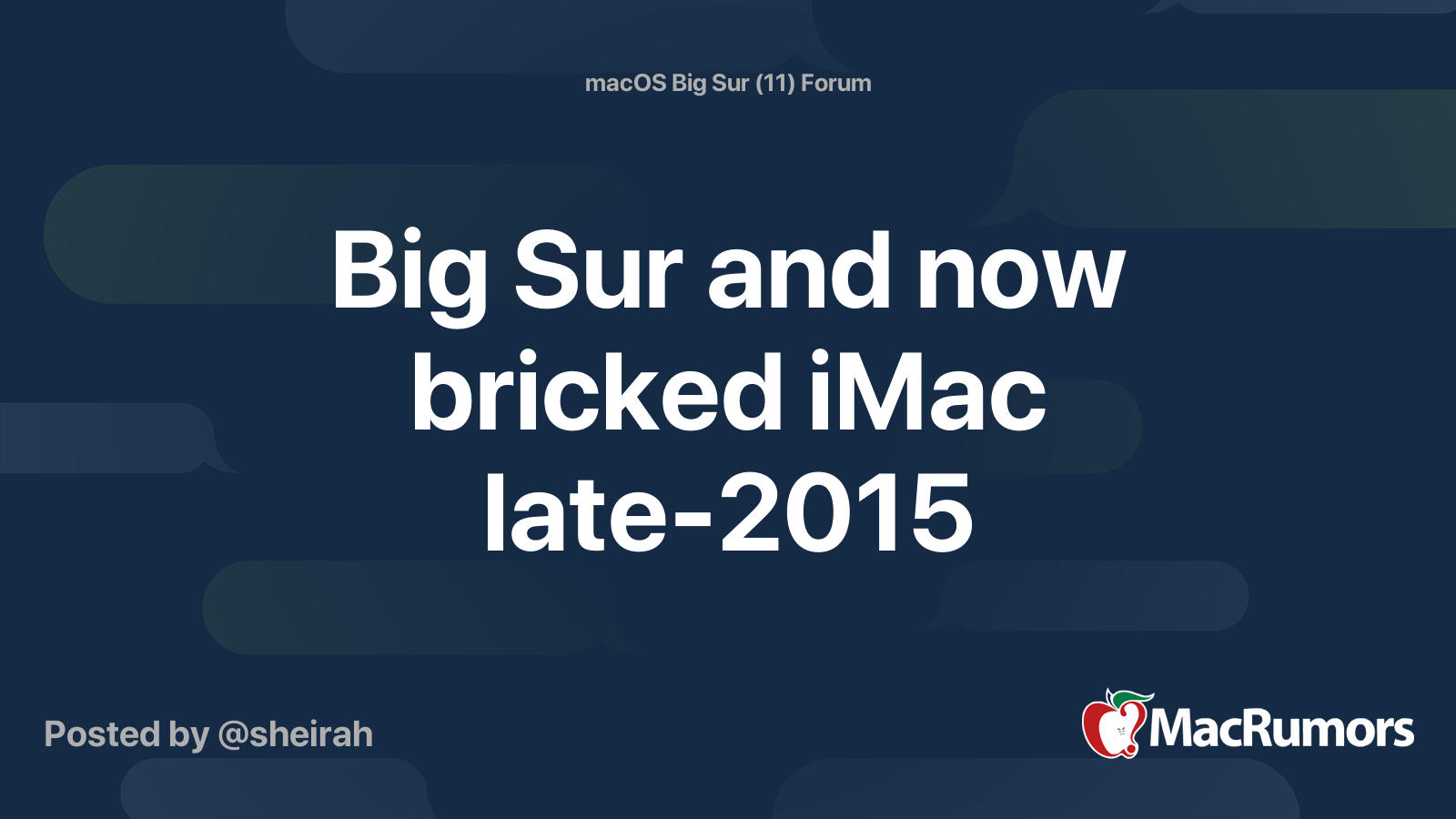 macOS Big Sur (11) Forum

Big Sur and now bricked iMac late-2015

Posted by @sheirah

MacRumors